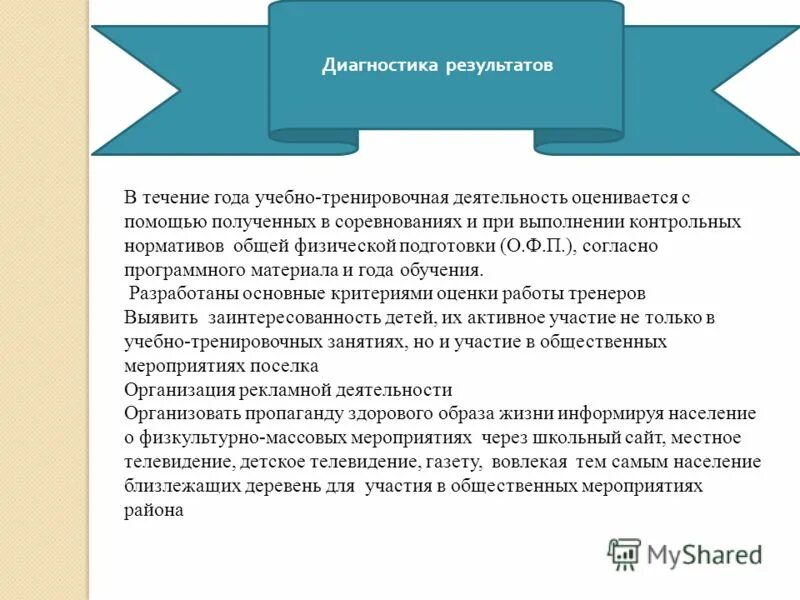 Диагностика результатов

В течение года учебно-тренировочная деятельность оценивается с помощью полученных в соревнованиях и при выполнении контрольных нормативов общей физической подготовки (О.Ф.П.), согласно программного материала и года обучения.
Разработаны основные критериями оценки работы тренеров
Выявить заинтересованность детей, их активное участие не только в учебно-тренировочных занятиях, но и участие в общественных мероприятиях поселка
Организация рекламной деятельности
Организовать пропаганду здорового образа жизни информируя население о физкультурно-массовых мероприятиях через школьный сайт, местное телевидение, детское телевидение, газету, вовлекая тем самым население близлежащих деревень для участия в общественных мероприятиях района

MyShared